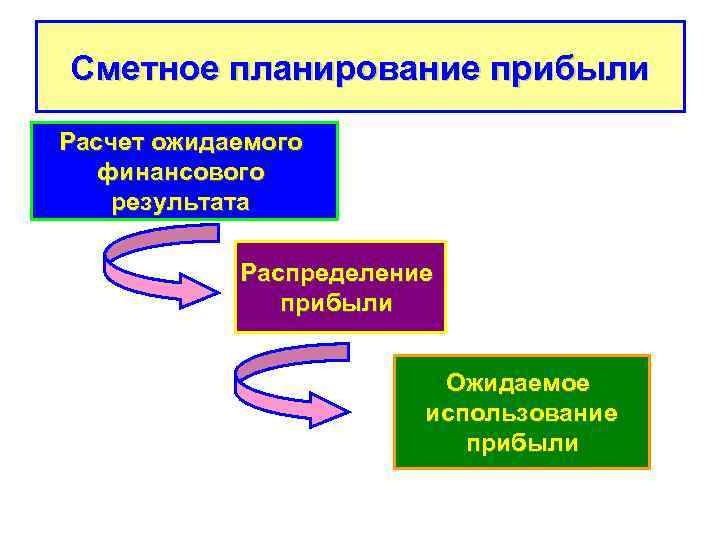 Сметное планирование прибыли

Расчет ожидаемого финансового результата

Распределение прибыли

Ожидаемое использование прибыли